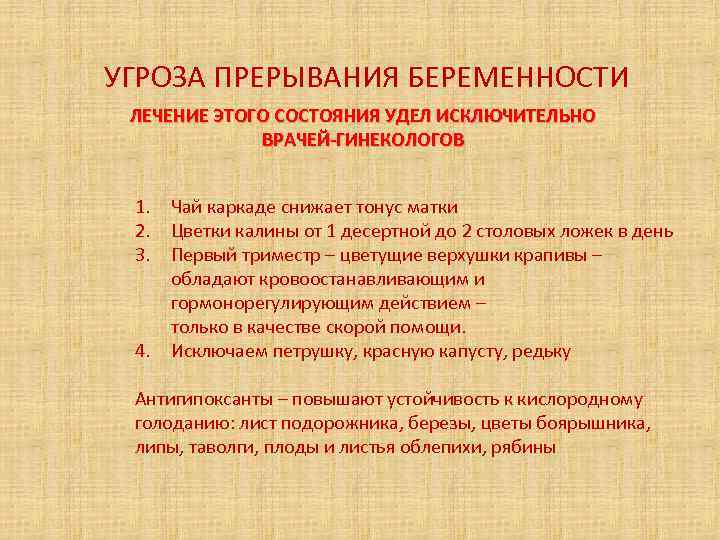 УГРОЗА ПРЕРЫВАНИЯ БЕРЕМЕННОСТИ

ЛЕЧЕНИЕ ЭТОГО СОСТОЯНИЯ УДЕЛ ИСКЛЮЧИТЕЛЬНО ВРАЧЕЙ-ГИНЕКОЛОГОВ

1. Чай каркаде снижает тонус матки
2. Цветки калины от 1 десертной до 2 столовых ложек в день
3. Первый триместр – цветущие верхушки крапивы – обладают кровоостанавливающим и гормонорегулирующим действием – только в качестве скорой помощи.
4. Исключаем петрушку, красную капусту, редьку

Антигипоксанты – повышают устойчивость к кислородному голоданию: лист подорожника, березы, цветы боярышника, липы, таволги, плоды и листья облепихи, рябины